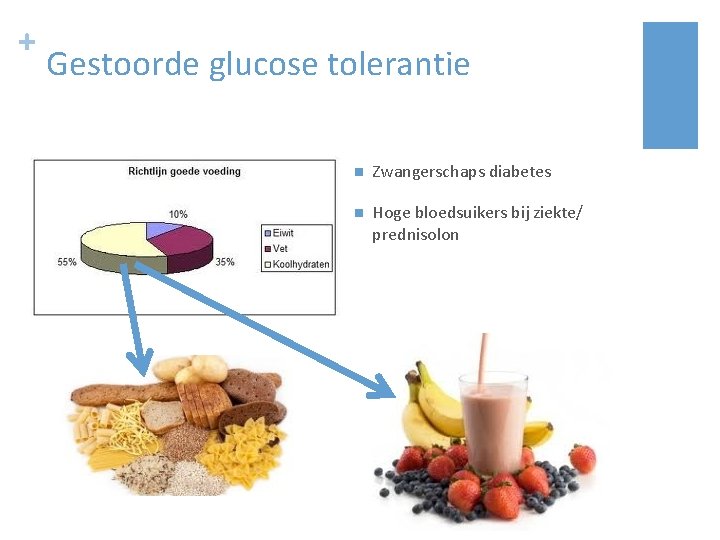 +
Gestoorde glucose tolerantie

Richtlijn goede voeding

10%

35%

55%

Eiwit
Vet
Koolhydraten

Zwangerschaps diabetes

Hoge bloedsuikers bij ziekte/ prednisolon